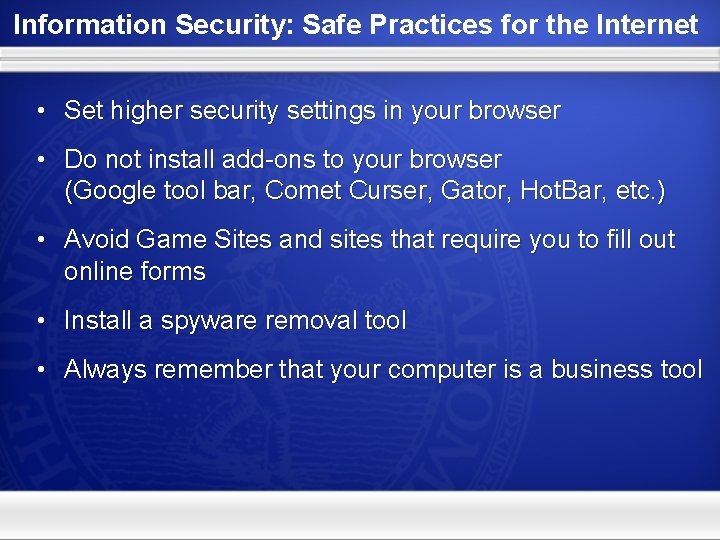 Information Security: Safe Practices for the Internet

• Set higher security settings in your browser

• Do not install add-ons to your browser (Google tool bar, Comet Curser, Gator, HotBar, etc.)

• Avoid Game Sites and sites that require you to fill out online forms

• Install a spyware removal tool

• Always remember that your computer is a business tool